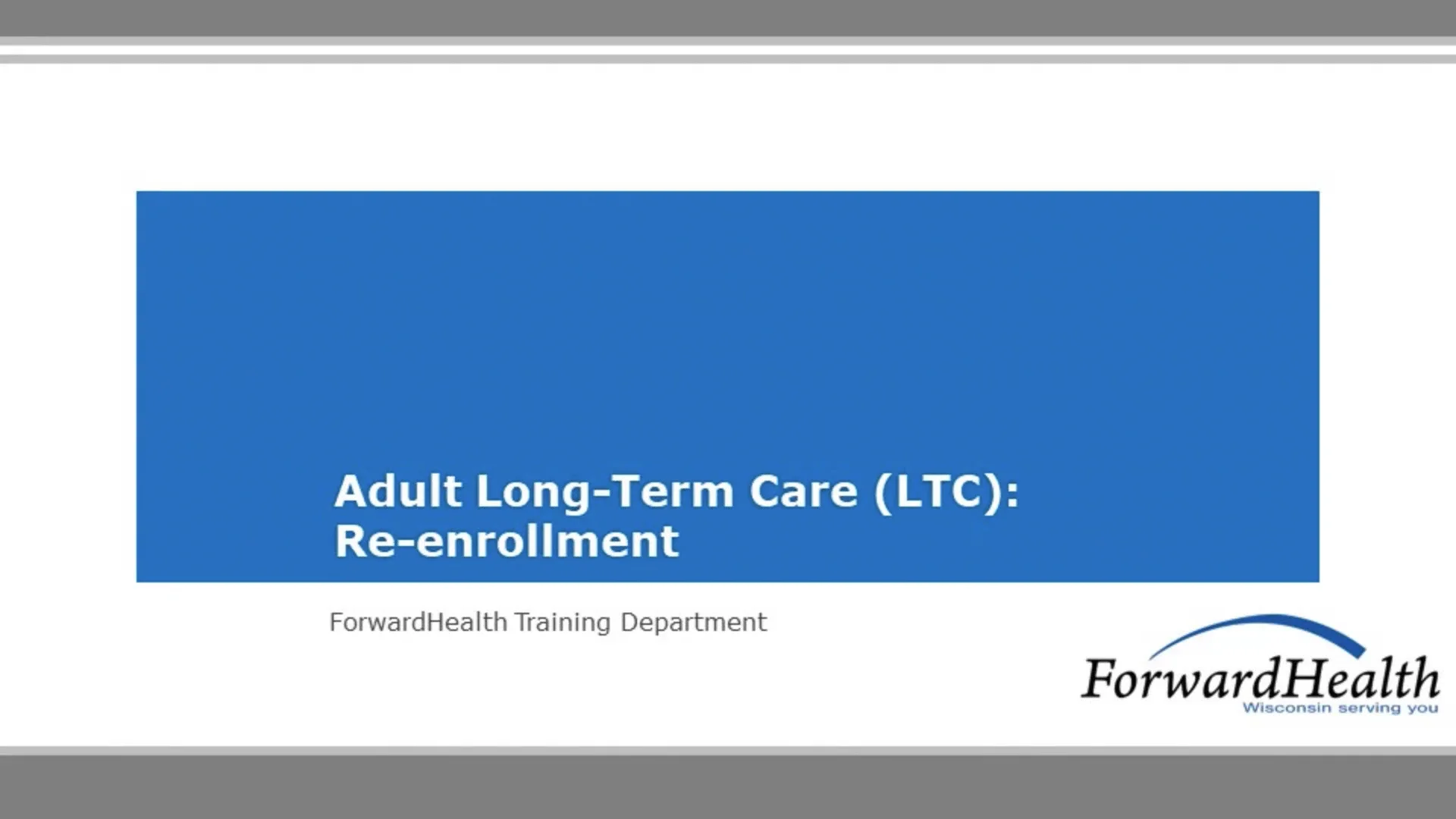 Adult Long-Term Care (LTC):
Re-enrollment

ForwardHealth Training Department

ForwardHealth
Wisconsin serving you